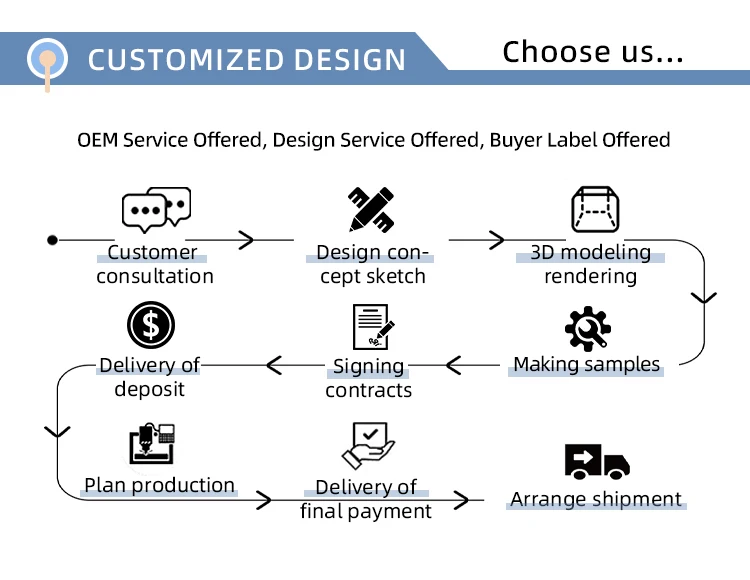 CUSTOMIZED DESIGN

Choose us...

OEM Service Offered, Design Service Offered, Buyer Label Offered

Customer consultation

Design concept sketch

3D modeling rendering

Making samples

Signing contracts

Delivery of deposit

Plan production

Delivery of final payment

Arrange shipment